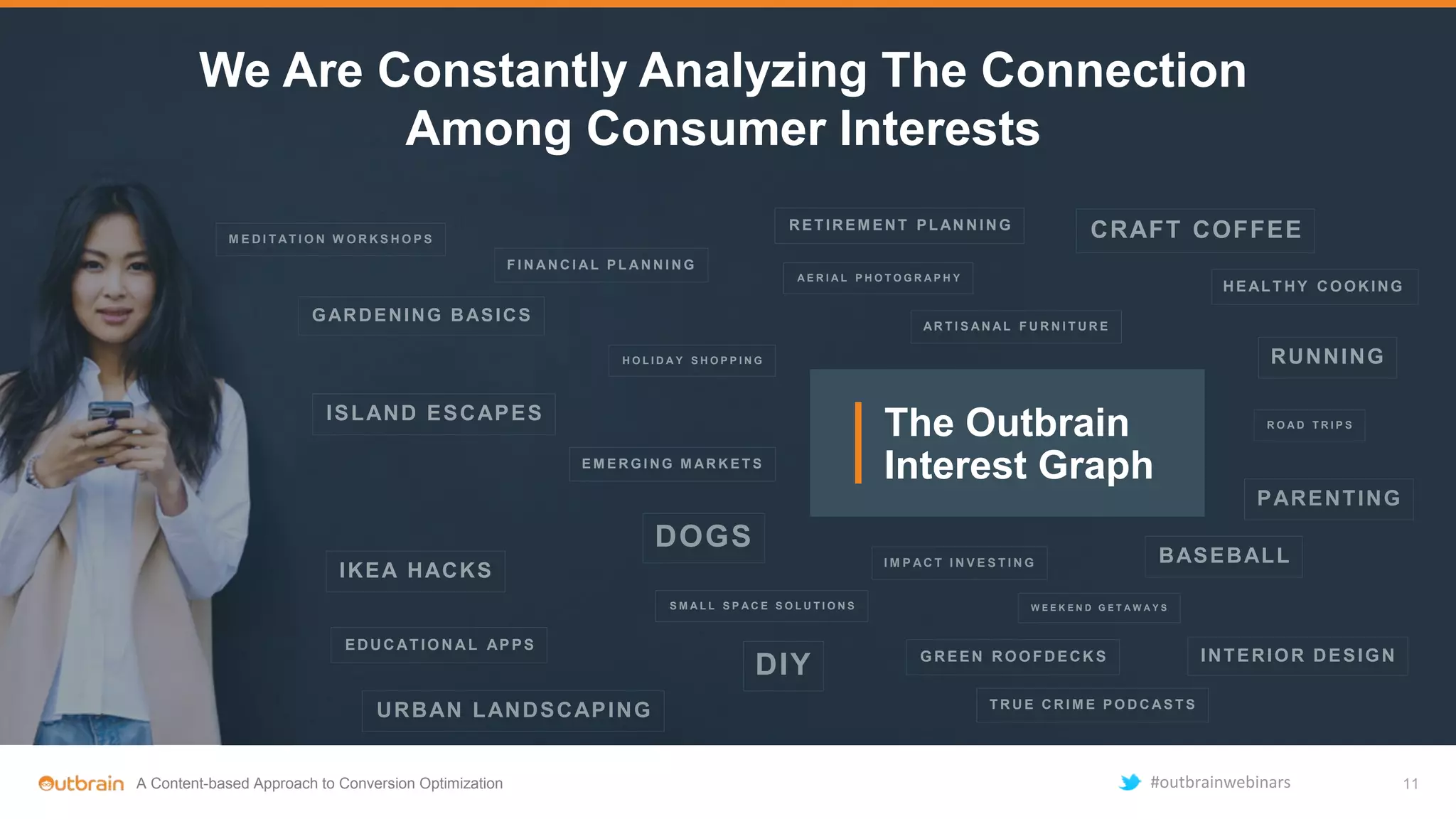 We Are Constantly Analyzing The Connection Among Consumer Interests

MEDITATION WORKSHOPS

FINANCIAL PLANNING

RETIREMENT PLANNING

CRAFT COFFEE

AERIAL PHOTOGRAPHY

HEALTHY COOKING

GARDENING BASICS

ARTISANAL FURNITURE

HOLIDAY SHOPPING

RUNNING

ISLAND ESCAPES

The Outbrain Interest Graph

ROAD TRIPS

EMERGING MARKETS

PARENTING

DOGS

IKEA HACKS

IMPACT INVESTING

BASEBALL

SMALL SPACE SOLUTIONS

WEEKEND GETAWAYS

EDUCATIONAL APPS

DIY

GREEN ROOFDECKS

INTERIOR DESIGN

URBAN LANDSCAPING

TRUE CRIME PODCASTS

Outbrain A Content-based Approach to Conversion Optimization

#outbrainwebinars

11